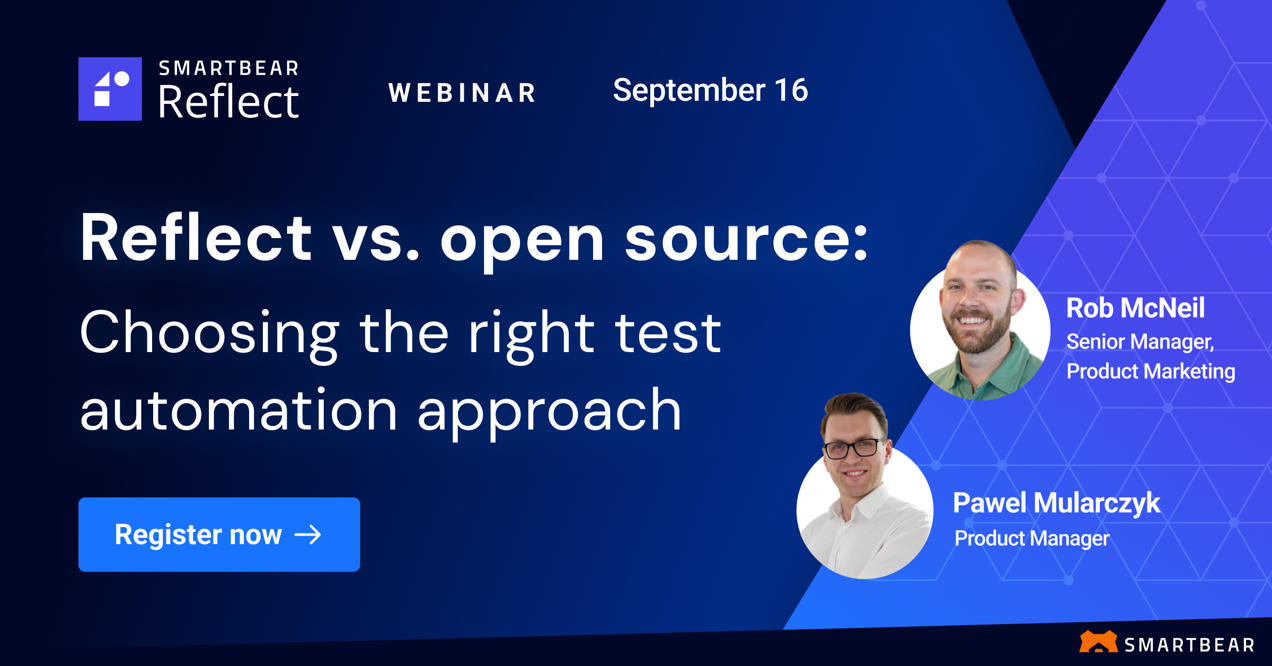 SMARTBEAR
Reflect

WEBINAR

September 16

Reflect vs. open source:

Choosing the right test automation approach

Register now →

Rob McNeil
Senior Manager, Product Marketing

Pawel Mularczyk
Product Manager

SMARTBEAR